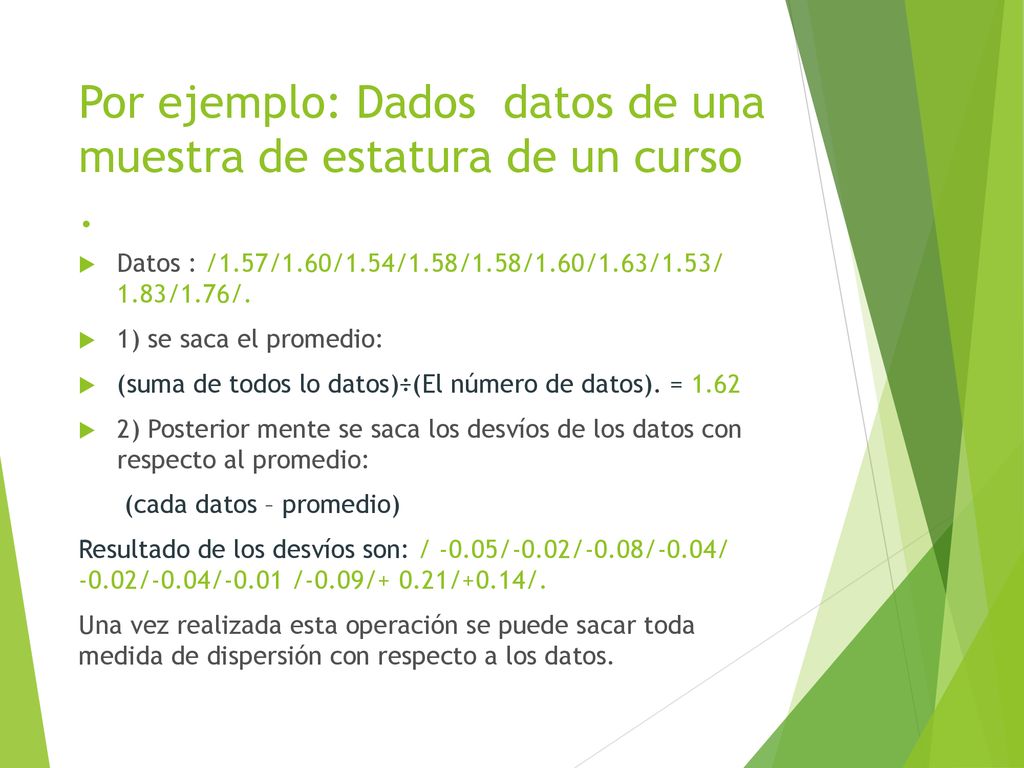 Por ejemplo: Dados  datos de una muestra de estatura de un curso .

Datos : /1.57/1.60/1.54/1.58/1.58/1.60/1.63/1.53/ 1.83/1.76/.

1) se saca el promedio:

(suma de todos lo datos)÷(El número de datos). = 1.62

2) Posterior mente se saca los desvíos de los datos con respecto al promedio:

(cada datos – promedio)

Resultado de los desvíos son: / -0.05/-0.02/-0.08/-0.04/ -0.02/-0.04/-0.01 /-0.09/+ 0.21/+0.14/.

Una vez realizada esta operación se puede sacar toda medida de dispersión con respecto a los datos.